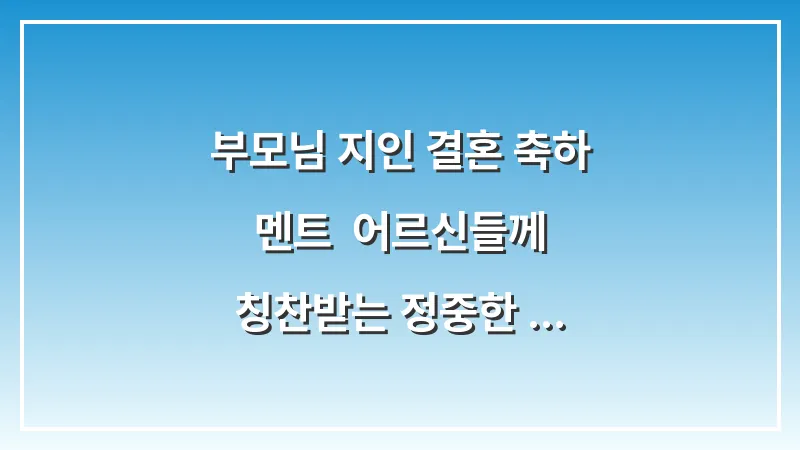 부모님 지인 결혼 축하 멘트 어르신들께 칭찬받는 정중한 ...